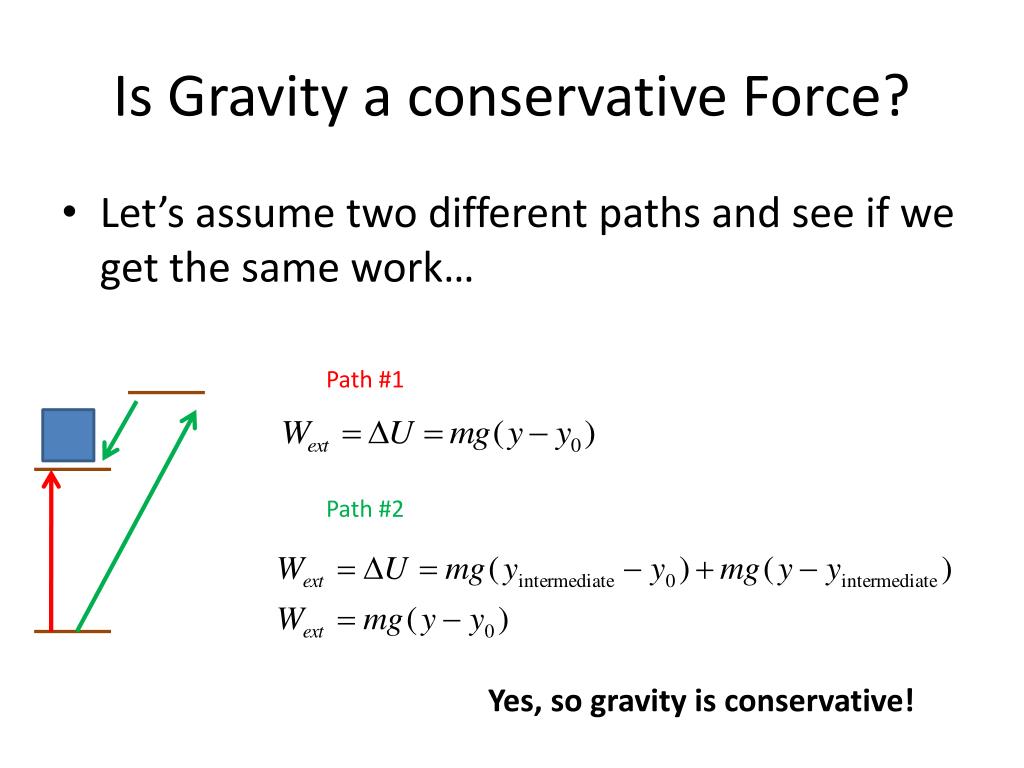 Is Gravity a conservative Force?

• Let's assume two different paths and see if we get the same work…

Path #1

$W_{ext} = \Delta U = mg(y - y_0)$

Path #2

$W_{ext} = \Delta U = mg(y_{\text{intermediate}} - y_0) + mg(y - y_{\text{intermediate}})$

$W_{ext} = mg(y - y_0)$

Yes, so gravity is conservative!